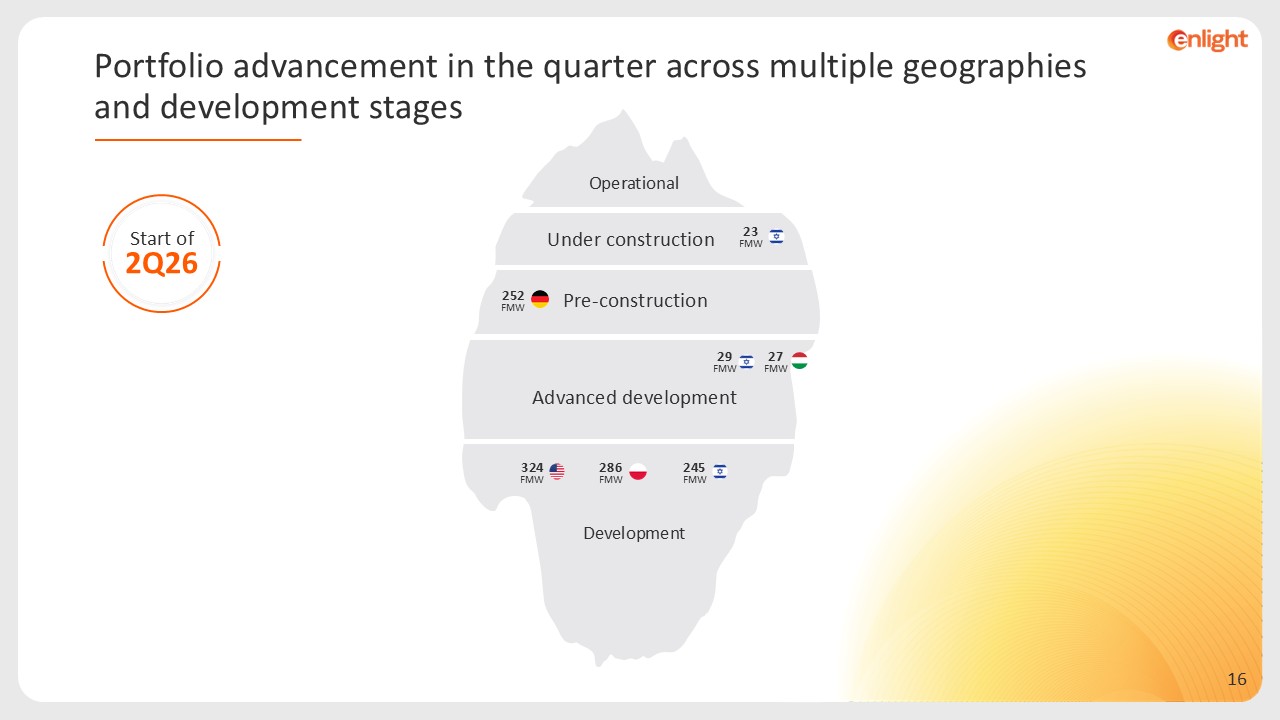 enlight

Portfolio advancement in the quarter across multiple geographies and development stages

Start of
2Q26

Operational

Under construction
23
FMW

252
FMW
Pre-construction

29
FMW
27
FMW

Advanced development

324
FMW
286
FMW
245
FMW

Development

16